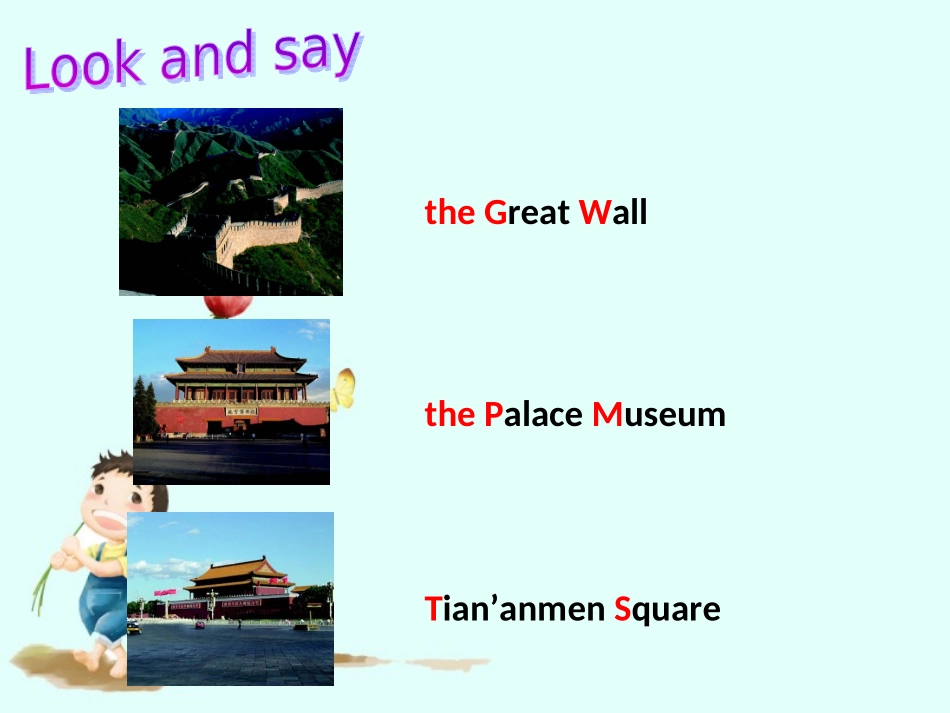 Look and say

the Great Wall

the Palace Museum

Tian’anmen Square